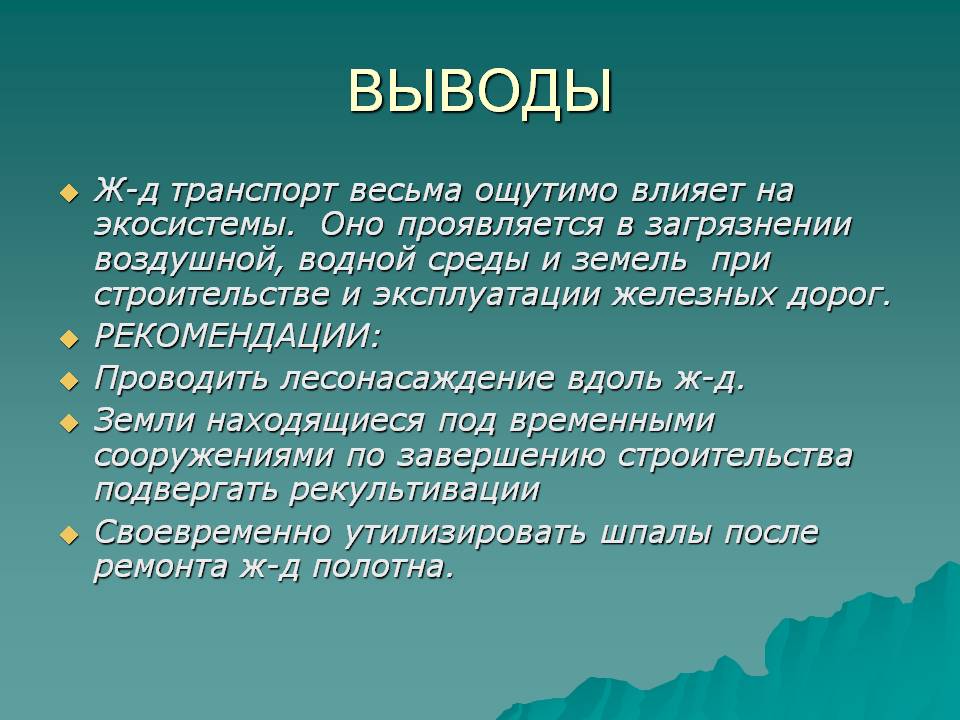 ВЫВОДЫ

Ж-д транспорт весьма ощутимо влияет на экосистемы. Оно проявляется в загрязнении воздушной, водной среды и земель при строительстве и эксплуатации железных дорог.

РЕКОМЕНДАЦИИ:

Проводить лесонасаждение вдоль ж-д.

Земли находящиеся под временными сооружениями по завершению строительства подвергать рекультивации

Своевременно утилизировать шпалы после ремонта ж-д полотна.